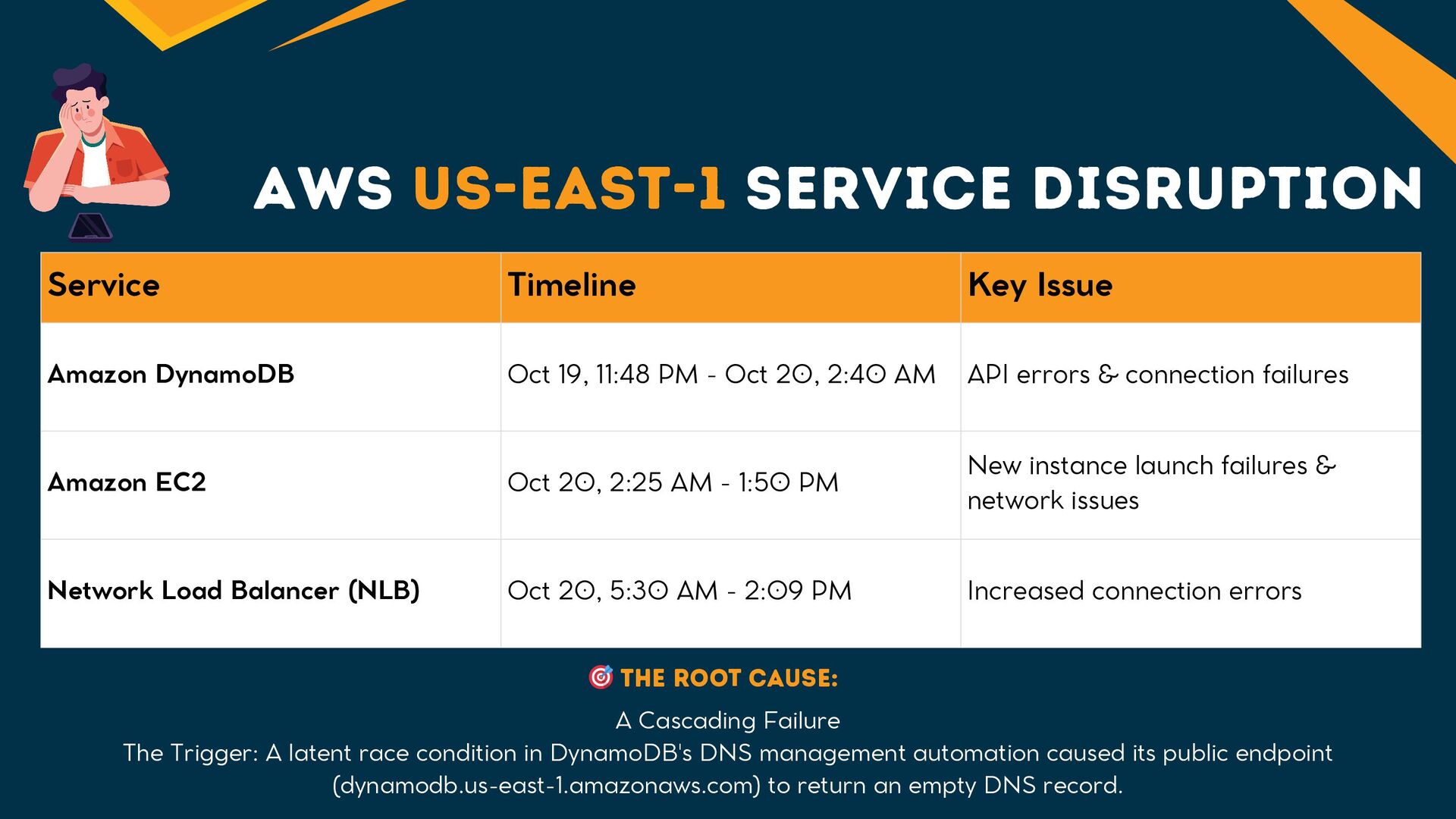 AWS US-EAST-1 SERVICE DISRUPTION

| Service | Timeline | Key Issue |
|---|---|---|
| Amazon DynamoDB | Oct 19, 11:48 PM - Oct 20, 2:40 AM | API errors & connection failures |
| Amazon EC2 | Oct 20, 2:25 AM - 1:50 PM | New instance launch failures & network issues |
| Network Load Balancer (NLB) | Oct 20, 5:30 AM - 2:09 PM | Increased connection errors |

🎯 THE ROOT CAUSE:

A Cascading Failure
The Trigger: A latent race condition in DynamoDB's DNS management automation caused its public endpoint (dynamodb.us-east-1.amazonaws.com) to return an empty DNS record.